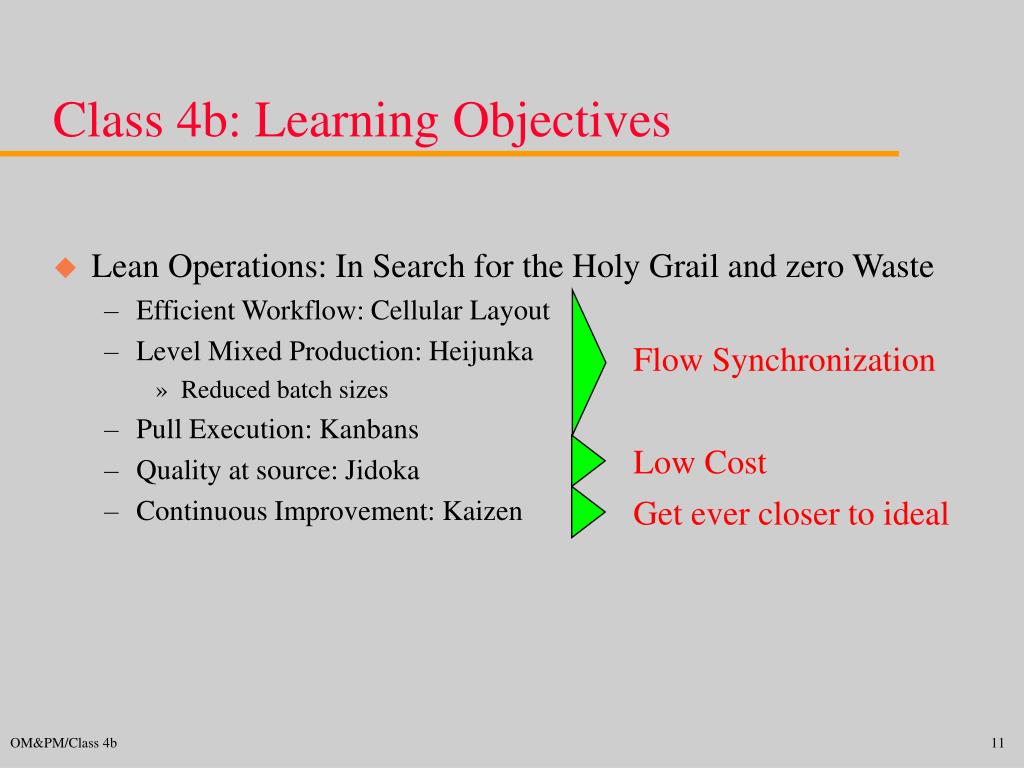 Class 4b: Learning Objectives

Lean Operations: In Search for the Holy Grail and zero Waste
– Efficient Workflow: Cellular Layout
– Level Mixed Production: Heijunka
» Reduced batch sizes
– Pull Execution: Kanbans
– Quality at source: Jidoka
– Continuous Improvement: Kaizen

Flow Synchronization

Low Cost

Get ever closer to ideal

OM&PM/Class 4b

11